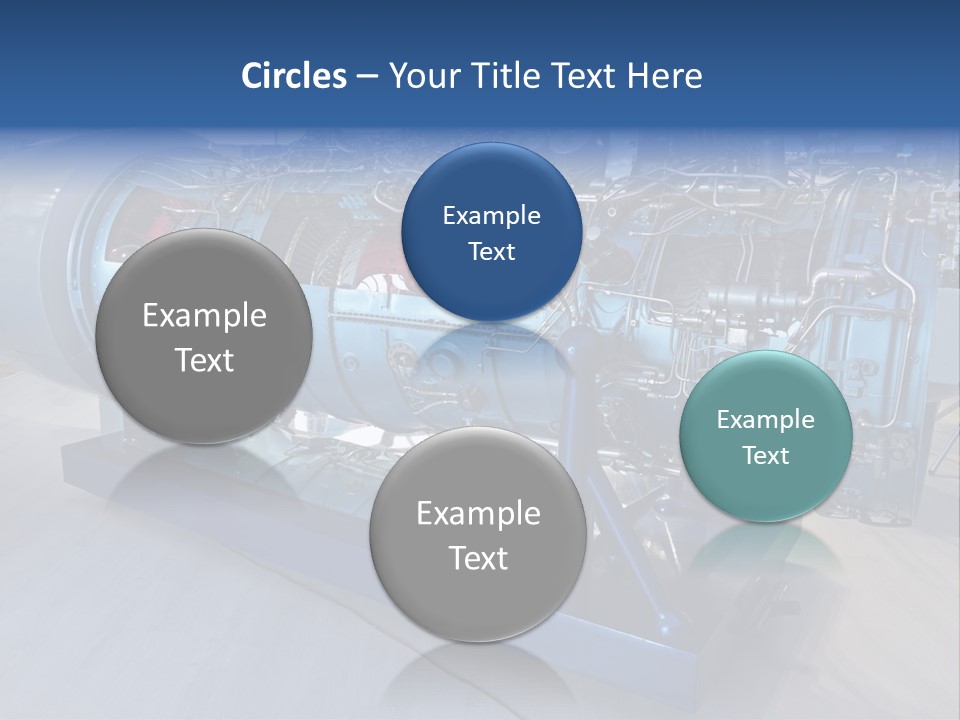 Circles – Your Title Text Here

Example Text

Example Text

Example Text

Example Text